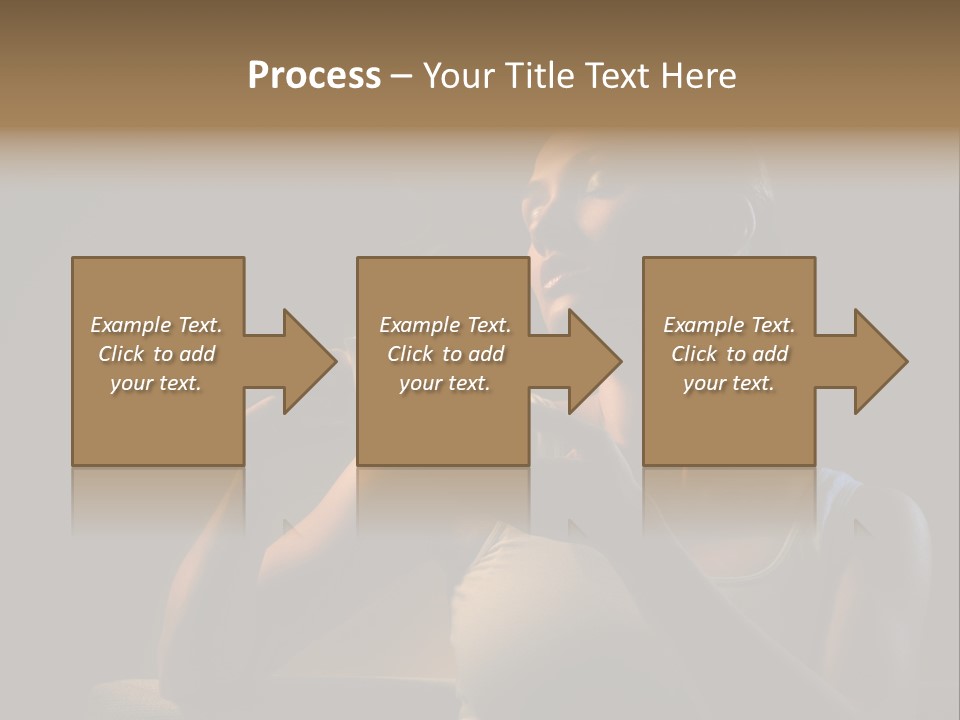 Process – Your Title Text Here

Example Text. Click to add your text.

Example Text. Click to add your text.

Example Text. Click to add your text.